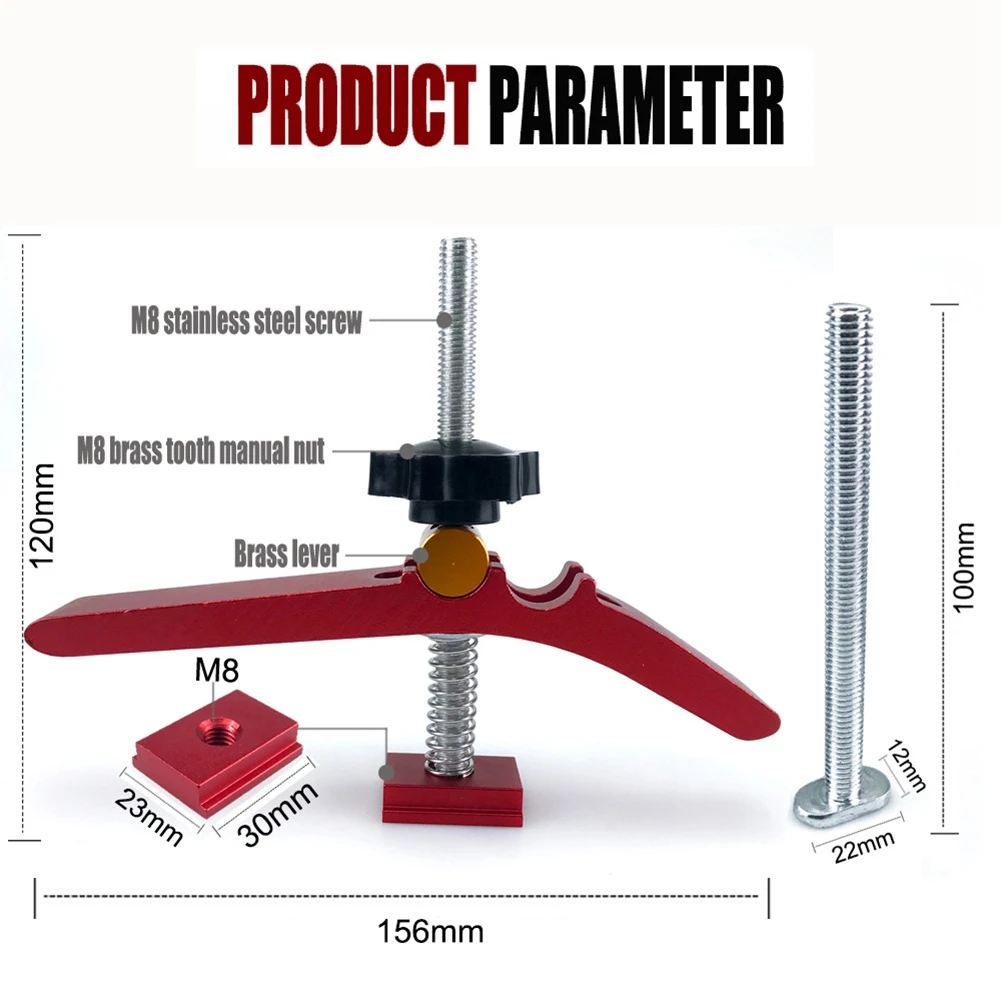 PRODUCT PARAMETER

M8 stainless steel screw

M8 brass tooth manual nut

Brass lever

120mm

M8

23mm

30mm

156mm

100mm

12mm

22mm